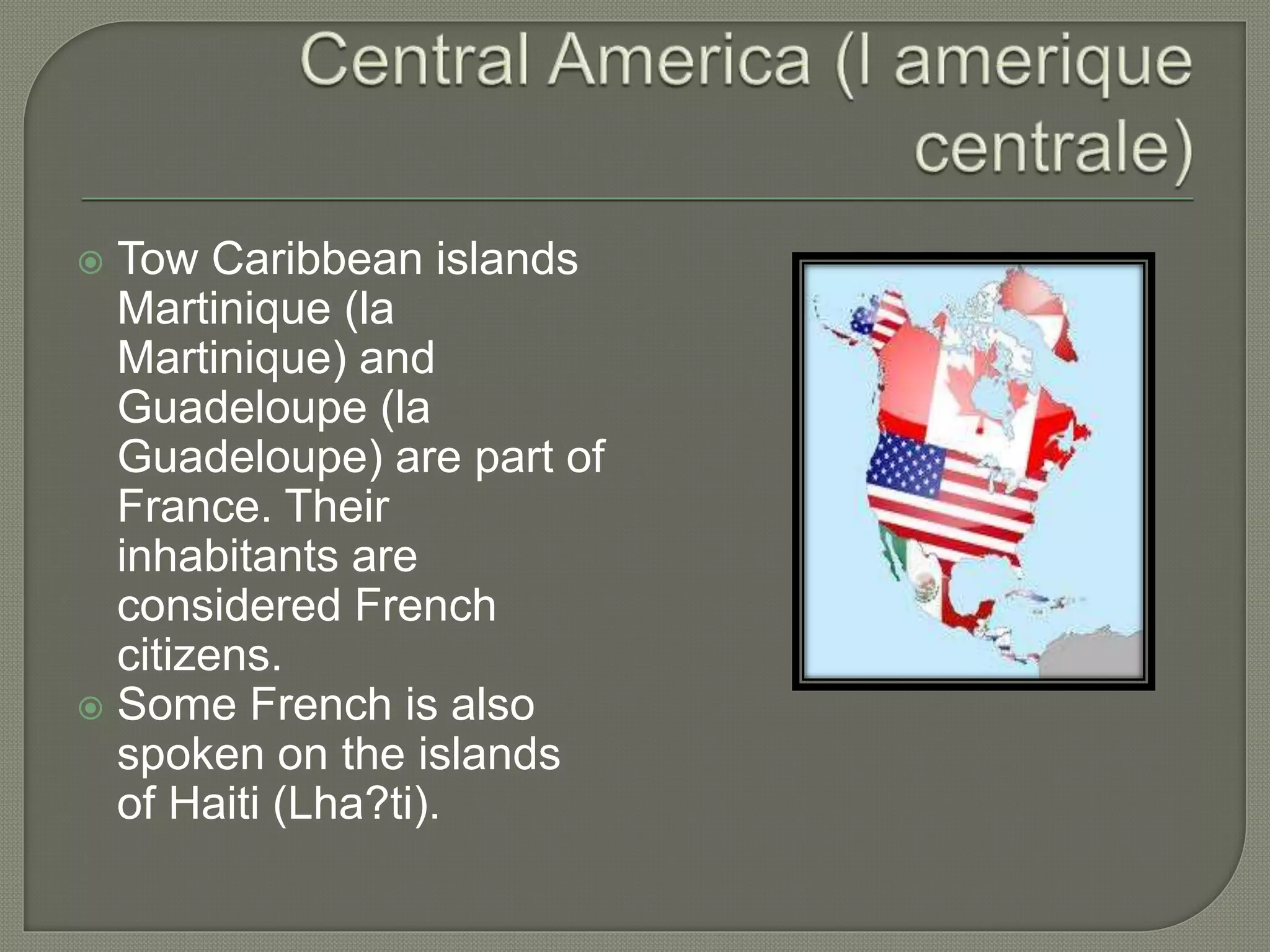 Central America (l amerique centrale)

Tow Caribbean islands Martinique (la Martinique) and Guadeloupe (la Guadeloupe) are part of France. Their inhabitants are considered French citizens.

Some French is also spoken on the islands of Haiti (Lha?ti).